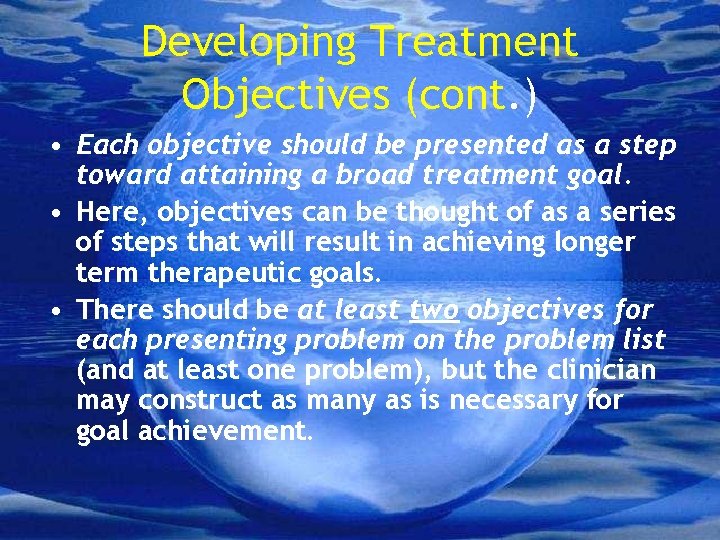 Developing Treatment Objectives (cont.)

• Each objective should be presented as a step toward attaining a broad treatment goal.

• Here, objectives can be thought of as a series of steps that will result in achieving longer term therapeutic goals.

• There should be at least two objectives for each presenting problem on the problem list (and at least one problem), but the clinician may construct as many as is necessary for goal achievement.